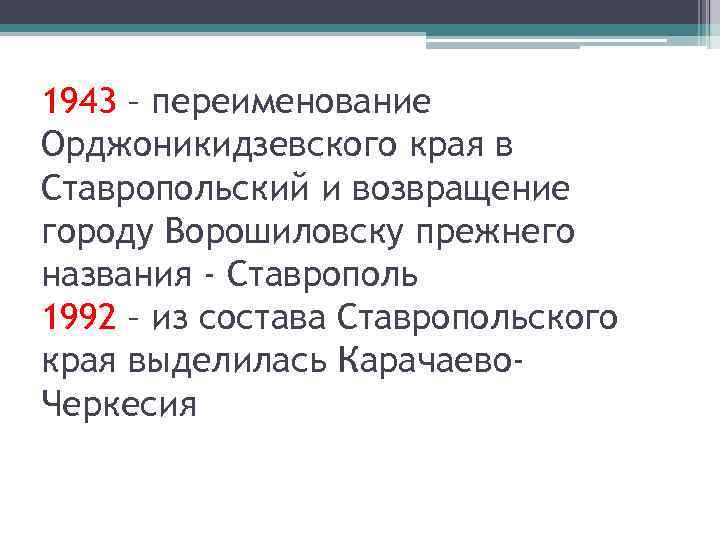 1943 – переименование Орджоникидзевского края в Ставропольский и возвращение городу Ворошиловску прежнего названия - Ставрополь
1992 – из состава Ставропольского края выделилась Карачаево-Черкесия